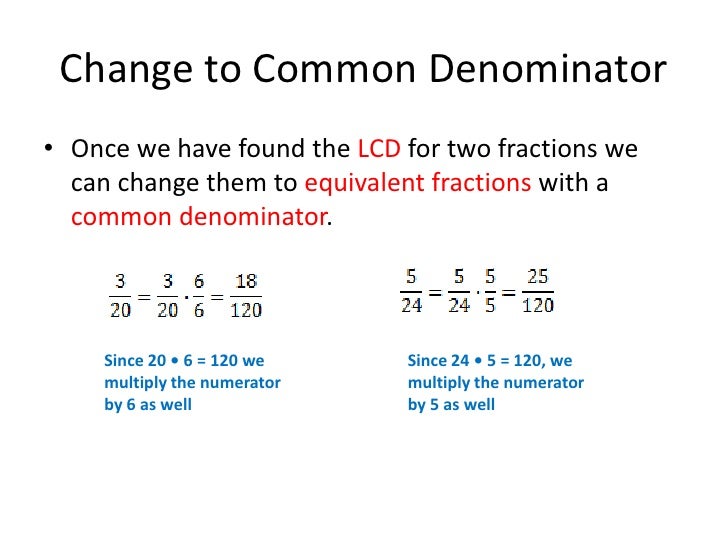 Change to Common Denominator

• Once we have found the LCD for two fractions we can change them to equivalent fractions with a common denominator.

$\frac{3}{20} = \frac{3}{20} \cdot \frac{6}{6} = \frac{18}{120}$

Since 20 • 6 = 120 we multiply the numerator by 6 as well

$\frac{5}{24} = \frac{5}{24} \cdot \frac{5}{5} = \frac{25}{120}$

Since 24 • 5 = 120, we multiply the numerator by 5 as well